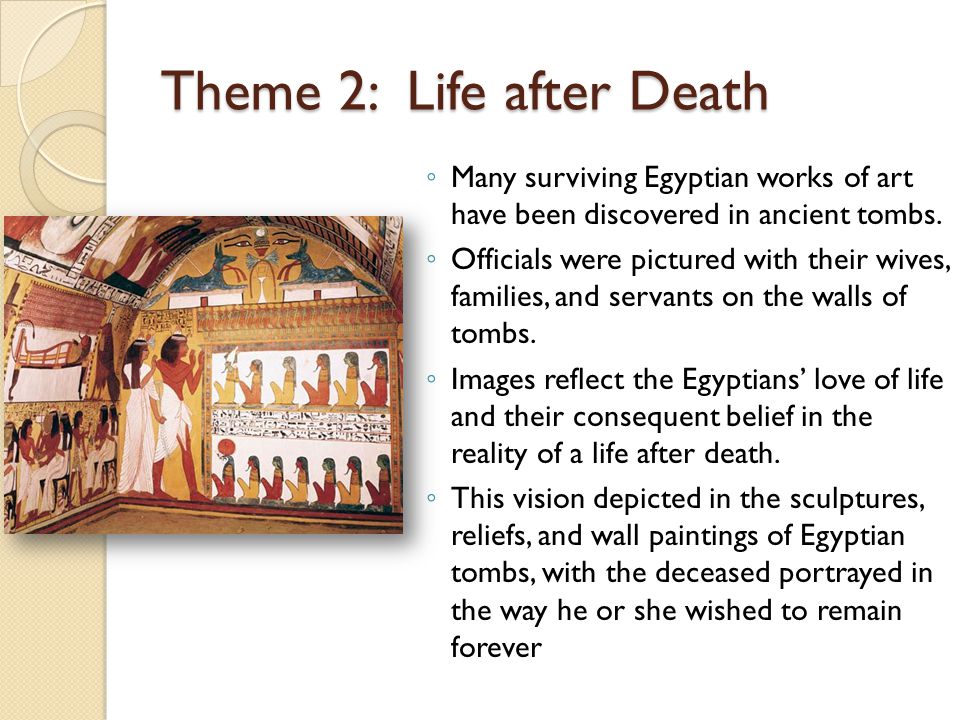 Theme 2: Life after Death

◦ Many surviving Egyptian works of art have been discovered in ancient tombs.
◦ Officials were pictured with their wives, families, and servants on the walls of tombs.
◦ Images reflect the Egyptians' love of life and their consequent belief in the reality of a life after death.
◦ This vision depicted in the sculptures, reliefs, and wall paintings of Egyptian tombs, with the deceased portrayed in the way he or she wished to remain forever